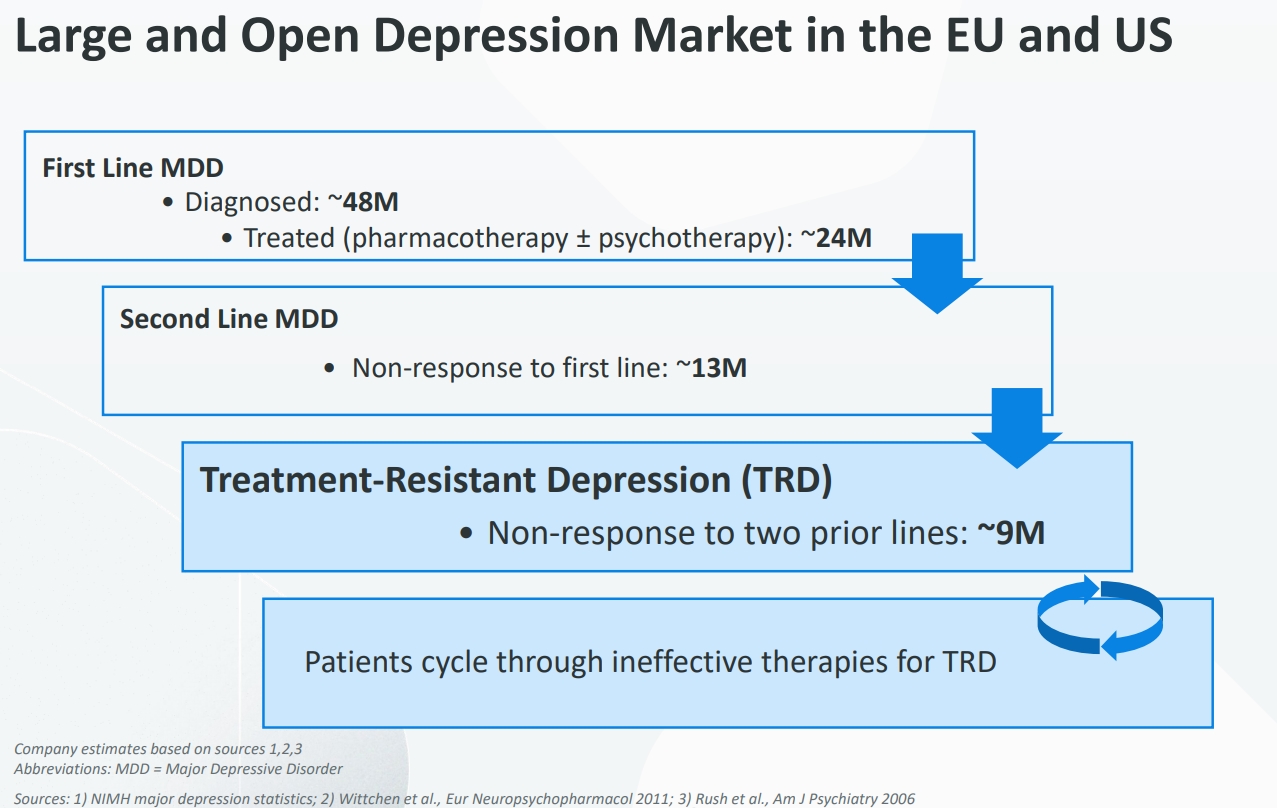 Large and Open Depression Market in the EU and US

First Line MDD

• Diagnosed: ~48M

• Treated (pharmacotherapy ± psychotherapy): ~24M

Second Line MDD

• Non-response to first line: ~13M

Treatment-Resistant Depression (TRD)

• Non-response to two prior lines: ~9M

Patients cycle through ineffective therapies for TRD

Company estimates based on sources 1,2,3
Abbreviations: MDD = Major Depressive Disorder

Sources: 1) NIMH major depression statistics; 2) Wittchen et al., Eur Neuropsychopharmacol 2011; 3) Rush et al., Am J Psychiatry 2006